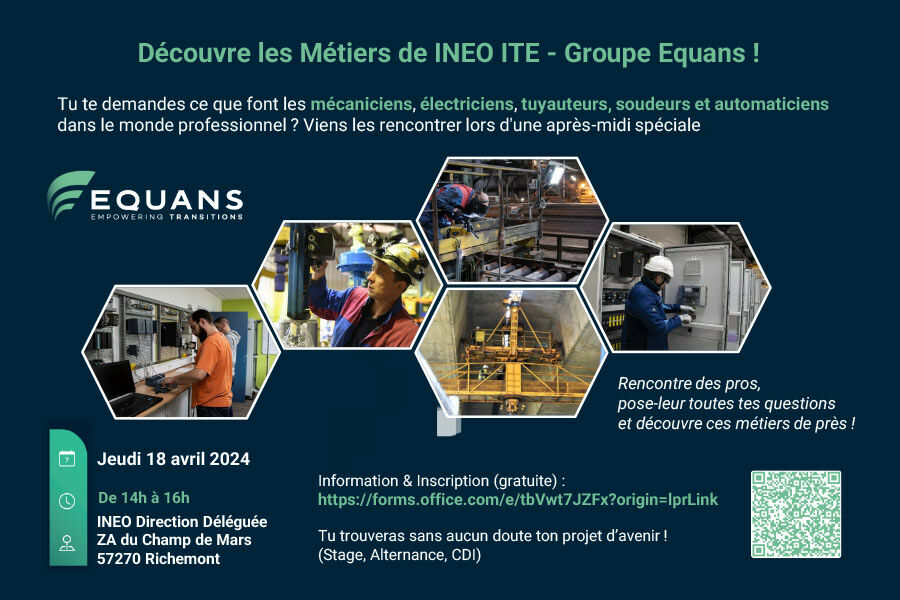 Découvre les Métiers de INEO ITE - Groupe Equans !

Tu te demandes ce que font les mécaniciens, électriciens, tuyauteurs, soudeurs et automaticiens dans le monde professionnel ? Viens les rencontrer lors d'une après-midi spéciale

EQUANS
EMPOWERING TRANSITIONS

Rencontre des pros, pose-leur toutes tes questions et découvre ces métiers de près !

Jeudi 18 avril 2024

De 14h à 16h

INEO Direction Déléguée
ZA du Champ de Mars
57270 Richemont

Information & Inscription (gratuite) :
https://forms.office.com/e/tbVwt7JZFx?origin=lprLink

Tu trouveras sans aucun doute ton projet d'avenir !
(Stage, Alternance, CDI)